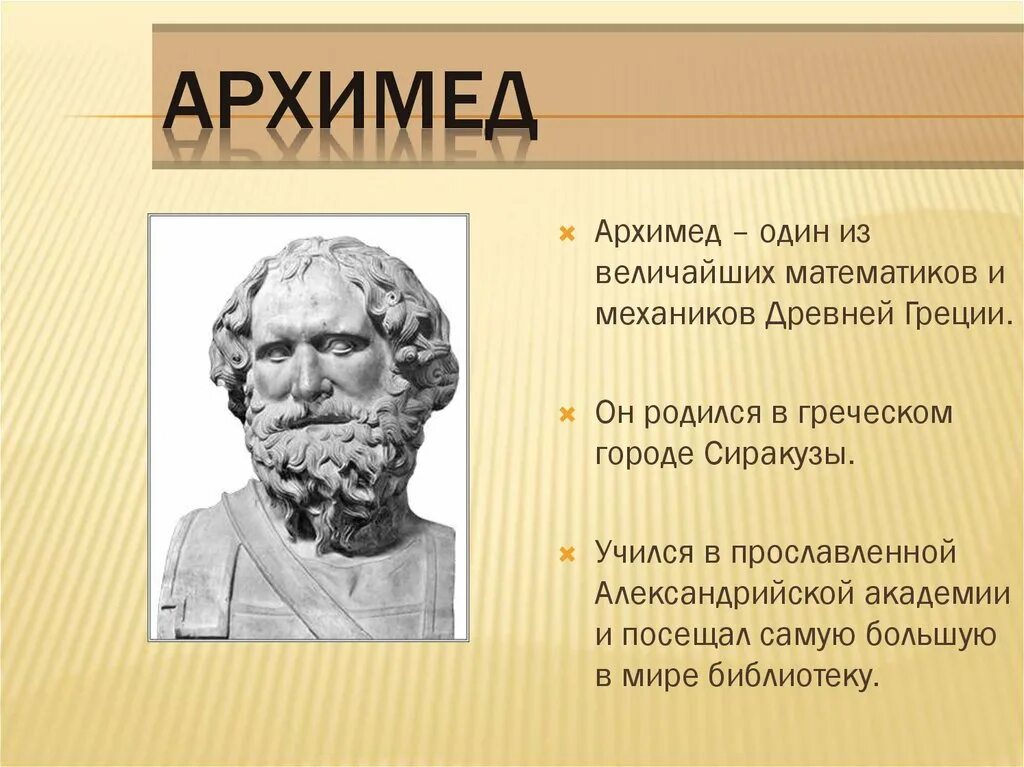 АРХИМЕД

Архимед – один из величайших математиков и механиков Древней Греции.

Он родился в греческом городе Сиракузы.

Учился в прославленной Александрийской академии и посещал самую большую в мире библиотеку.